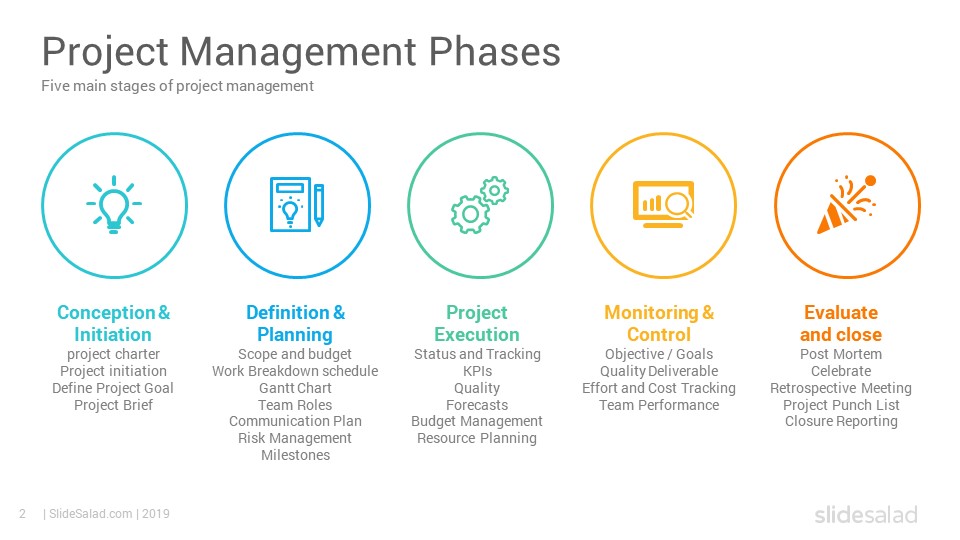 Project Management Phases

Five main stages of project management

Conception & Initiation
project charter
Project initiation
Define Project Goal
Project Brief

Definition & Planning
Scope and budget
Work Breakdown schedule
Gantt Chart
Team Roles
Communication Plan
Risk Management
Milestones

Project Execution
Status and Tracking
KPIs
Quality
Forecasts
Budget Management
Resource Planning

Monitoring & Control
Objective / Goals
Quality Deliverable
Effort and Cost Tracking
Team Performance

Evaluate and close
Post Mortem
Celebrate
Retrospective Meeting
Project Punch List
Closure Reporting

2 | SlideSalad.com | 2019

slidesalad